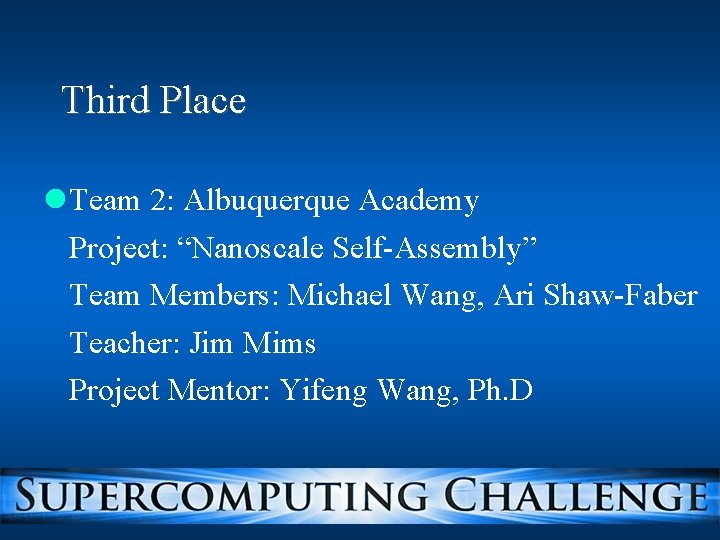 Third Place

Team 2: Albuquerque Academy
Project: “Nanoscale Self-Assembly”
Team Members: Michael Wang, Ari Shaw-Faber
Teacher: Jim Mims
Project Mentor: Yifeng Wang, Ph.D

SUPERCOMPUTING CHALLENGE